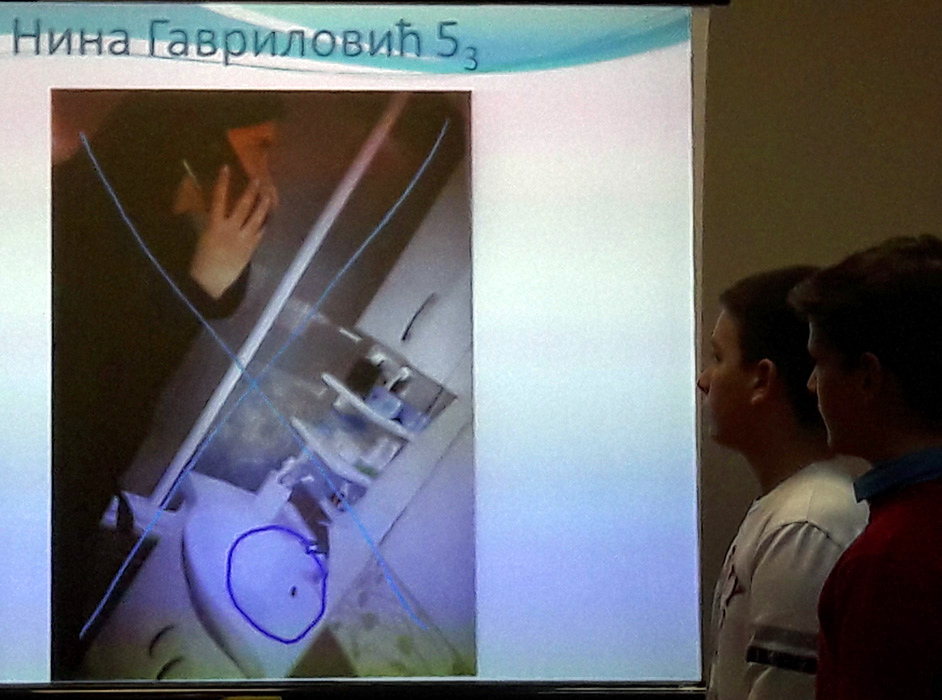 Нина Гавриловић $5_3$